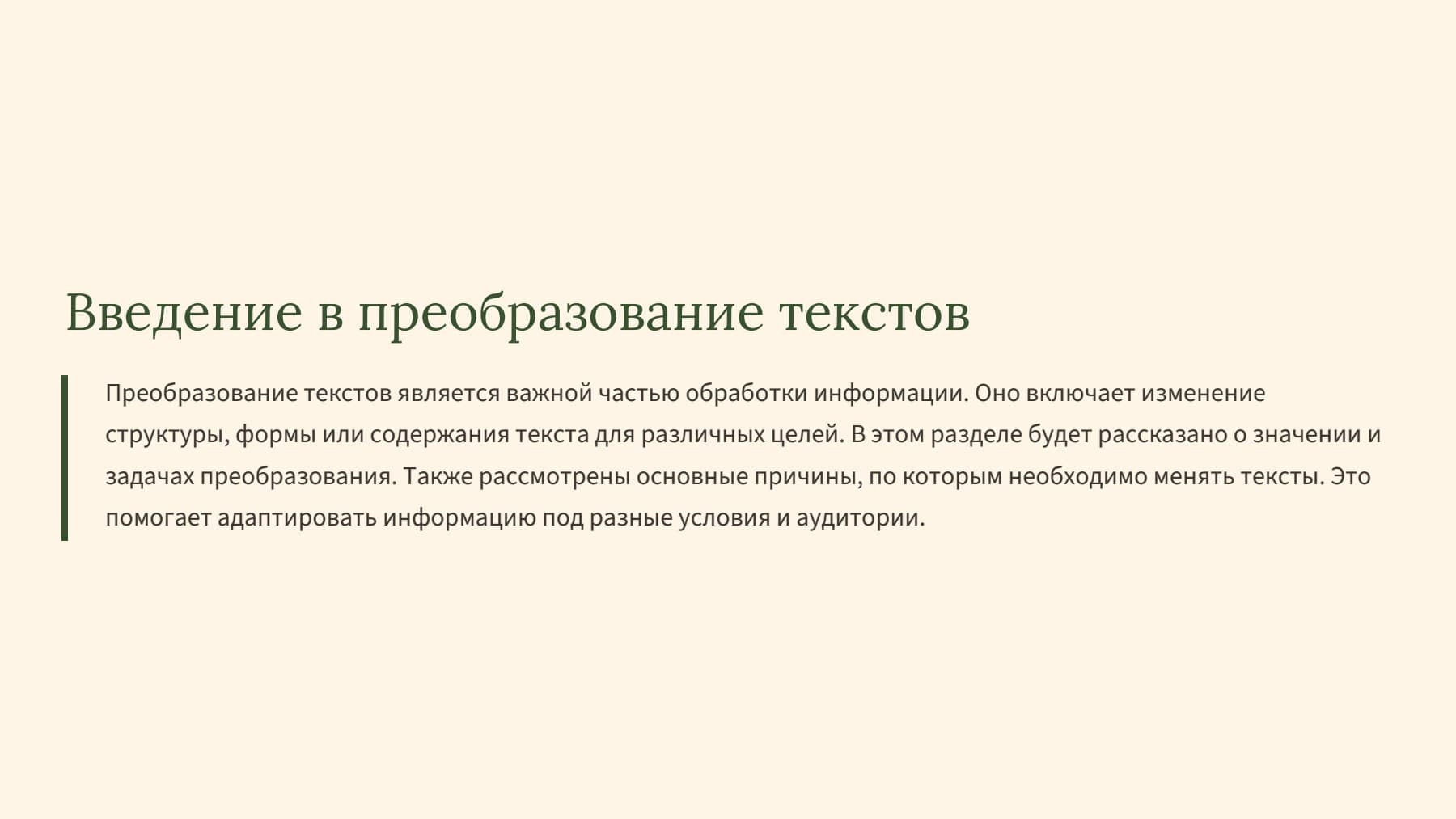 Введение в преобразование текстов

Преобразование текстов является важной частью обработки информации. Оно включает изменение структуры, формы или содержания текста для различных целей. В этом разделе будет рассказано о значении и задачах преобразования. Также рассмотрены основные причины, по которым необходимо менять тексты. Это помогает адаптировать информацию под разные условия и аудитории.